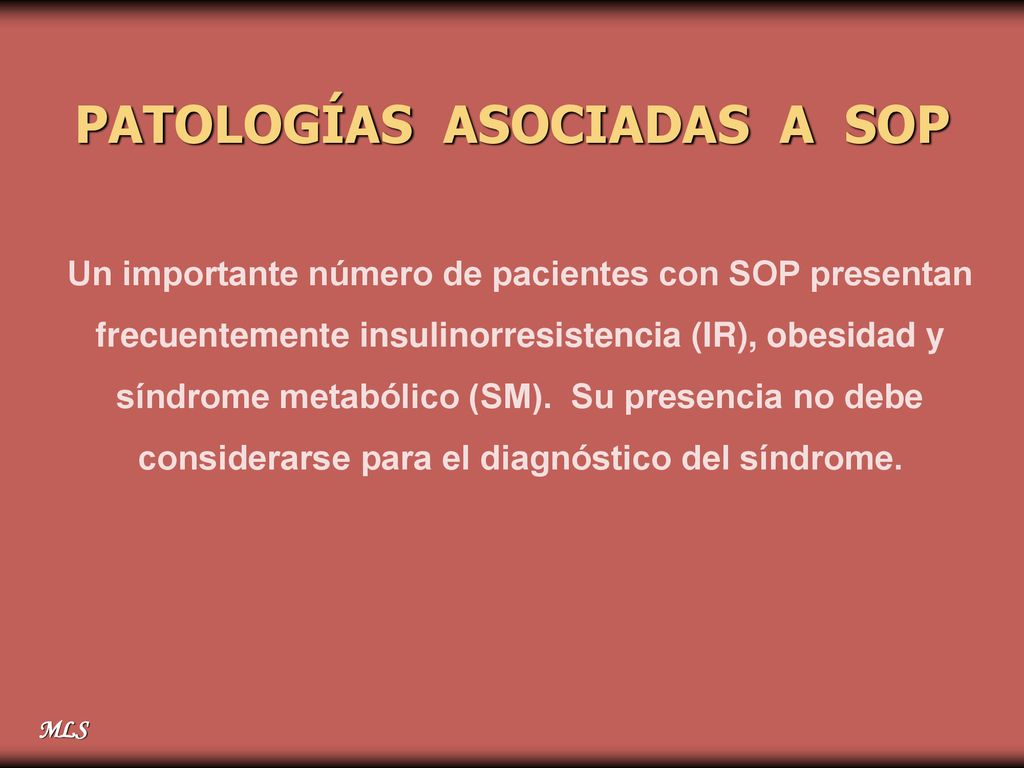 PATOLOGÍAS ASOCIADAS A SOP

Un importante número de pacientes con SOP presentan frecuentemente insulinorresistencia (IR), obesidad y síndrome metabólico (SM). Su presencia no debe considerarse para el diagnóstico del síndrome.

MLS